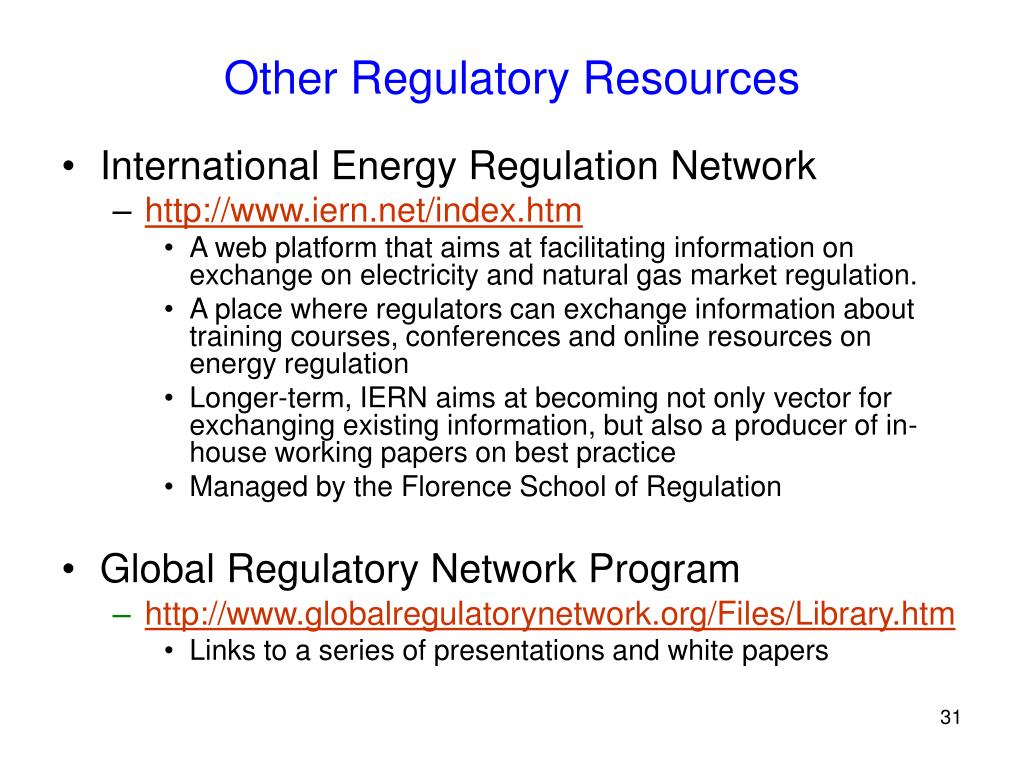 Other Regulatory Resources

• International Energy Regulation Network
– http://www.iern.net/index.htm
• A web platform that aims at facilitating information on exchange on electricity and natural gas market regulation.
• A place where regulators can exchange information about training courses, conferences and online resources on energy regulation
• Longer-term, IERN aims at becoming not only vector for exchanging existing information, but also a producer of in-house working papers on best practice
• Managed by the Florence School of Regulation

• Global Regulatory Network Program
– http://www.globalregulatorynetwork.org/Files/Library.htm
• Links to a series of presentations and white papers

31